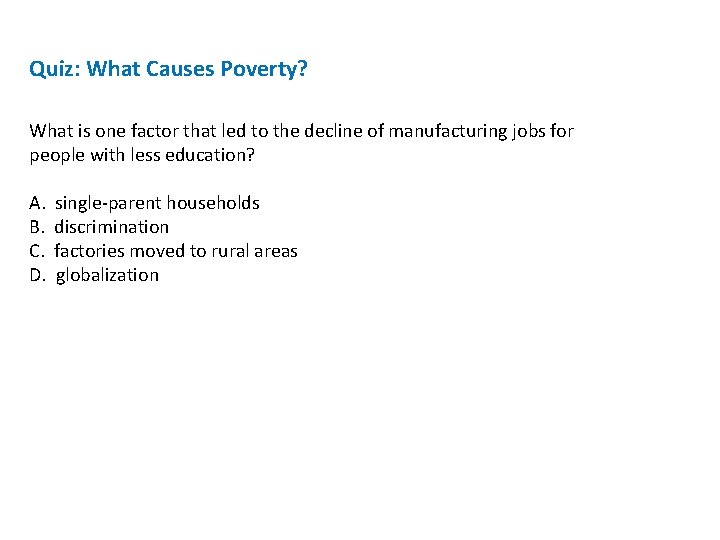 Quiz: What Causes Poverty?

What is one factor that led to the decline of manufacturing jobs for people with less education?

A. single-parent households
B. discrimination
C. factories moved to rural areas
D. globalization